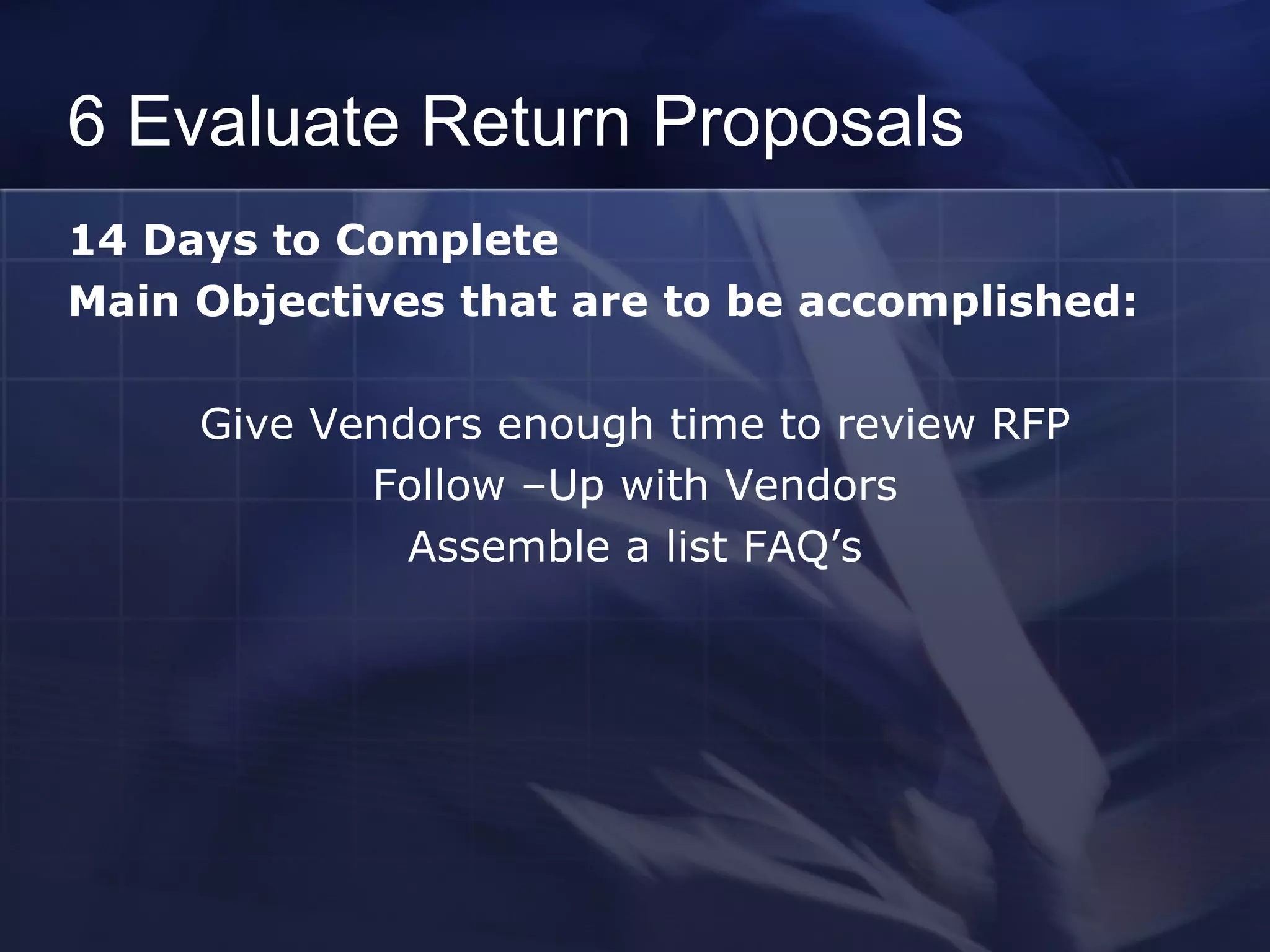 6 Evaluate Return Proposals

14 Days to Complete
Main Objectives that are to be accomplished:

Give Vendors enough time to review RFP
Follow –Up with Vendors
Assemble a list FAQ’s